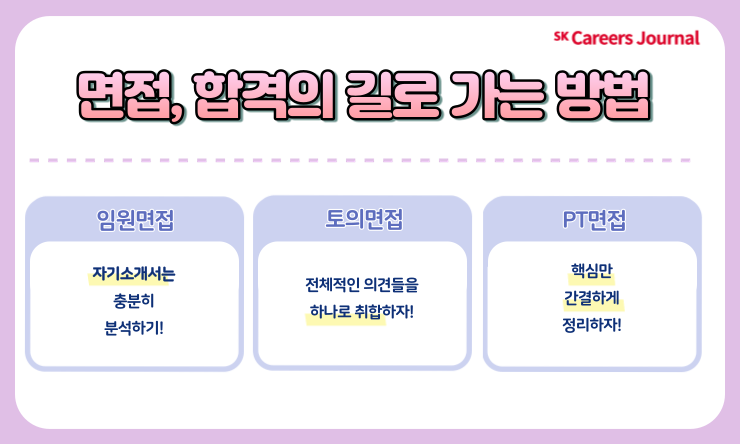 SK Careers Journal

면접, 합격의 길로 가는 방법

임원면접

자기소개서는
충분히
분석하기!

토의면접

전체적인 의견들을
하나로 취합하자!

PT면접

핵심만
간결하게
정리하자!